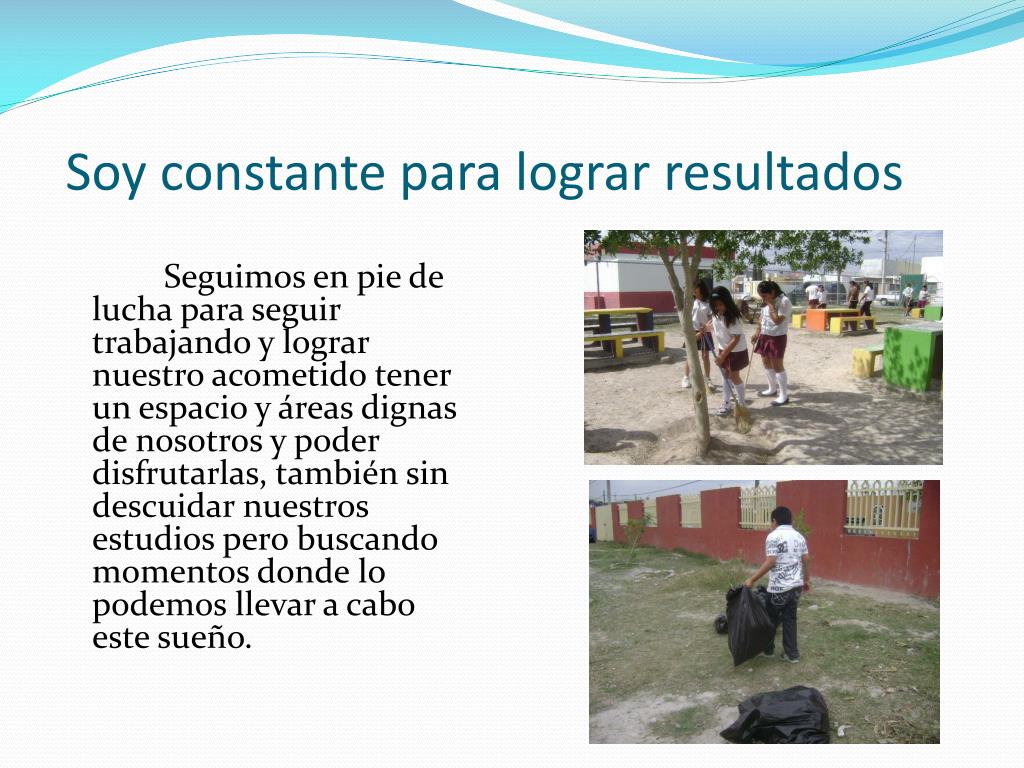 Soy constante para lograr resultados

Seguimos en pie de lucha para seguir trabajando y lograr nuestro acometido tener un espacio y áreas dignas de nosotros y poder disfrutarlas, también sin descuidar nuestros estudios pero buscando momentos donde lo podemos llevar a cabo este sueño.